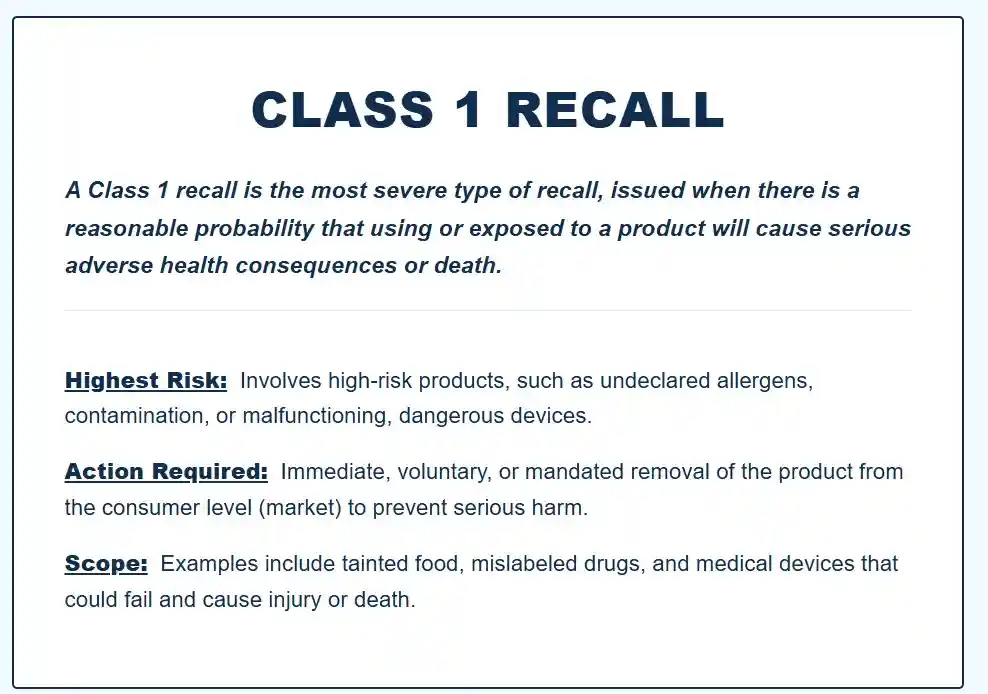 CLASS 1 RECALL

A Class 1 recall is the most severe type of recall, issued when there is a reasonable probability that using or exposed to a product will cause serious adverse health consequences or death.

Highest Risk: Involves high-risk products, such as undeclared allergens, contamination, or malfunctioning, dangerous devices.

Action Required: Immediate, voluntary, or mandated removal of the product from the consumer level (market) to prevent serious harm.

Scope: Examples include tainted food, mislabeled drugs, and medical devices that could fail and cause injury or death.